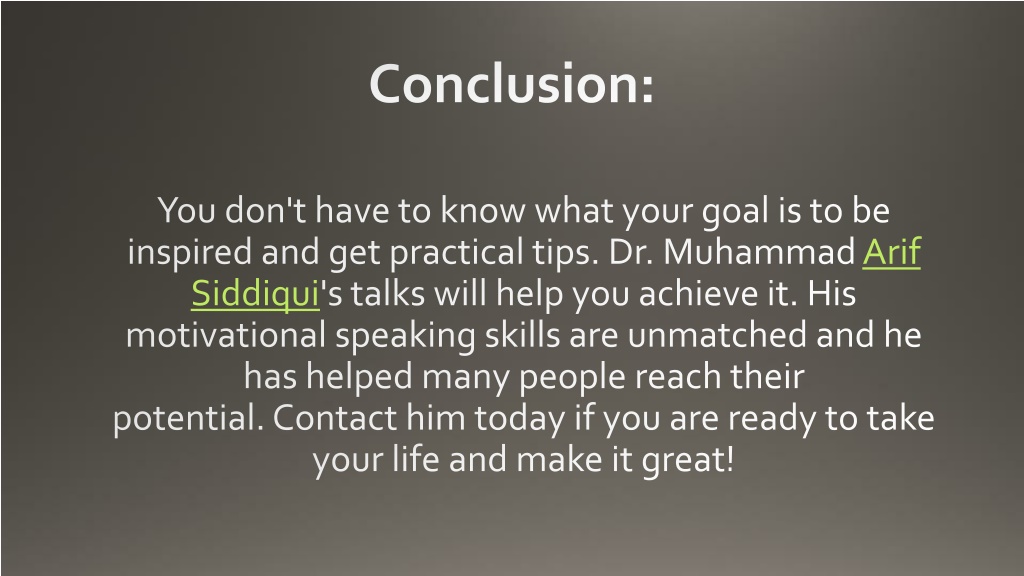 Conclusion:

You don't have to know what your goal is to be inspired and get practical tips. Dr. Muhammad Arif Siddiqui's talks will help you achieve it. His motivational speaking skills are unmatched and he has helped many people reach their potential. Contact him today if you are ready to take your life and make it great!